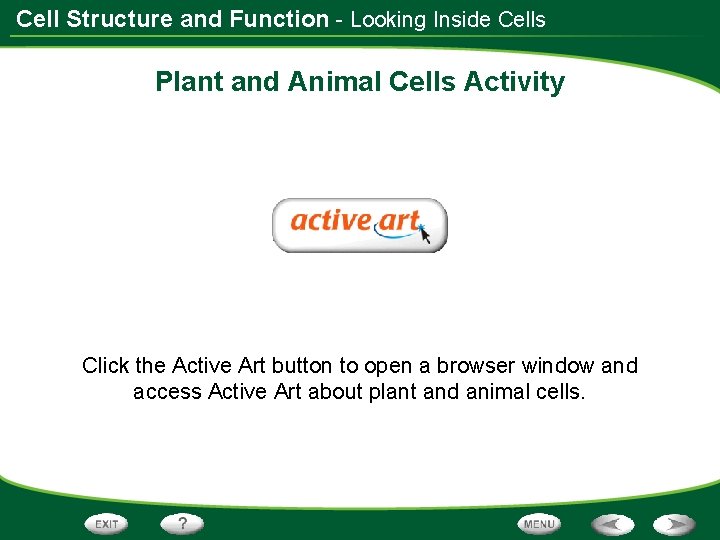 Cell Structure and Function - Looking Inside Cells

Plant and Animal Cells Activity

active art

Click the Active Art button to open a browser window and access Active Art about plant and animal cells.

EXIT ? MENU